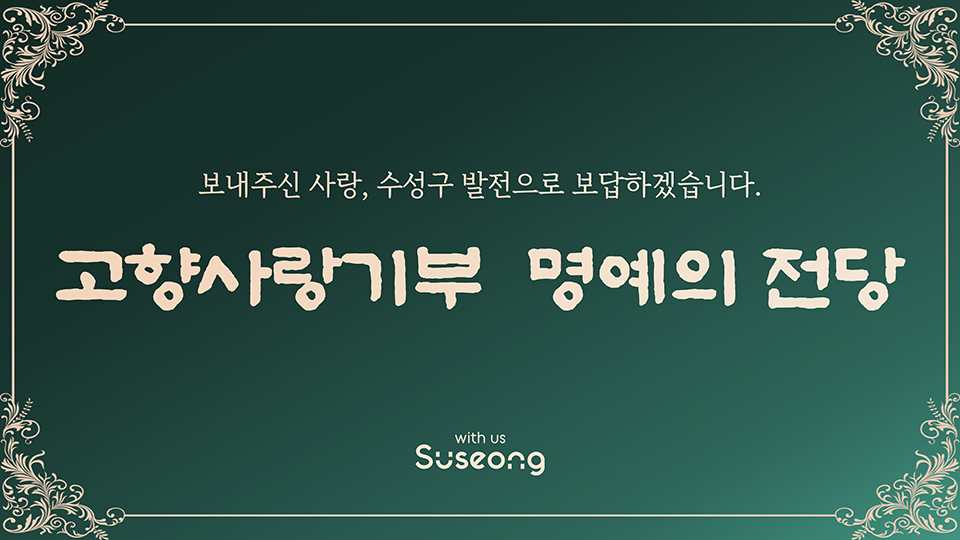 보내주신 사랑, 수성구 발전으로 보답하겠습니다.

고향사랑기부 명예의 전당

with us
Suseong